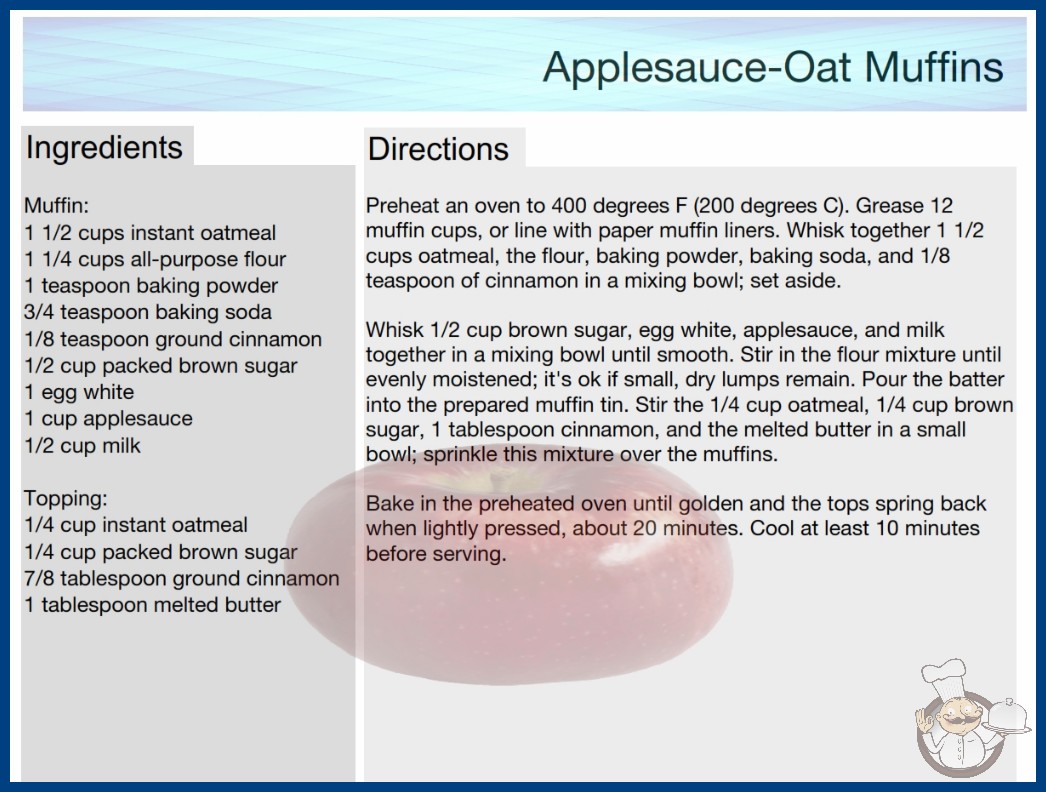 Applesauce-Oat Muffins

Ingredients

Muffin:
1 1/2 cups instant oatmeal
1 1/4 cups all-purpose flour
1 teaspoon baking powder
3/4 teaspoon baking soda
1/8 teaspoon ground cinnamon
1/2 cup packed brown sugar
1 egg white
1 cup applesauce
1/2 cup milk

Topping:
1/4 cup instant oatmeal
1/4 cup packed brown sugar
7/8 tablespoon ground cinnamon
1 tablespoon melted butter

Directions

Preheat an oven to 400 degrees F (200 degrees C). Grease 12 muffin cups, or line with paper muffin liners. Whisk together 1 1/2 cups oatmeal, the flour, baking powder, baking soda, and 1/8 teaspoon of cinnamon in a mixing bowl; set aside.

Whisk 1/2 cup brown sugar, egg white, applesauce, and milk together in a mixing bowl until smooth. Stir in the flour mixture until evenly moistened; it's ok if small, dry lumps remain. Pour the batter into the prepared muffin tin. Stir the 1/4 cup oatmeal, 1/4 cup brown sugar, 1 tablespoon cinnamon, and the melted butter in a small bowl; sprinkle this mixture over the muffins.

Bake in the preheated oven until golden and the tops spring back when lightly pressed, about 20 minutes. Cool at least 10 minutes before serving.